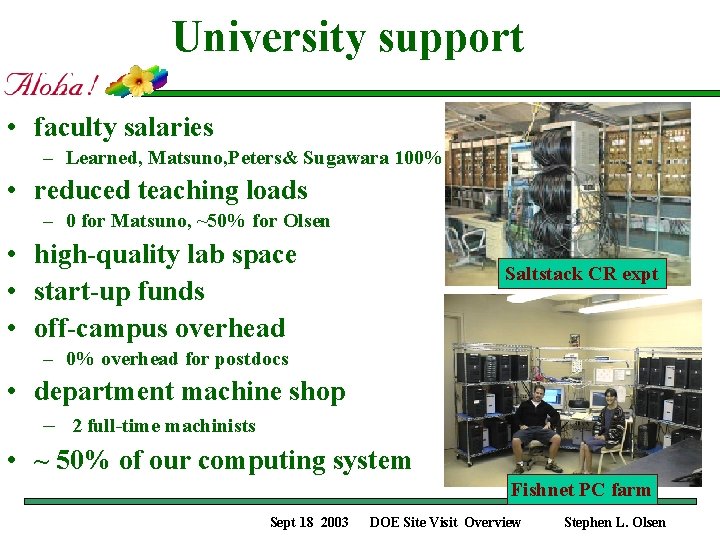 University support

Aloha!

• faculty salaries
– Learned, Matsuno,Peters& Sugawara 100%
• reduced teaching loads
– 0 for Matsuno, ~50% for Olsen
• high-quality lab space
• start-up funds
• off-campus overhead
– 0% overhead for postdocs
• department machine shop
– 2 full-time machinists
• ~ 50% of our computing system

Saltstack CR expt

Fishnet PC farm

Sept 18 2003 DOE Site Visit Overview Stephen L. Olsen